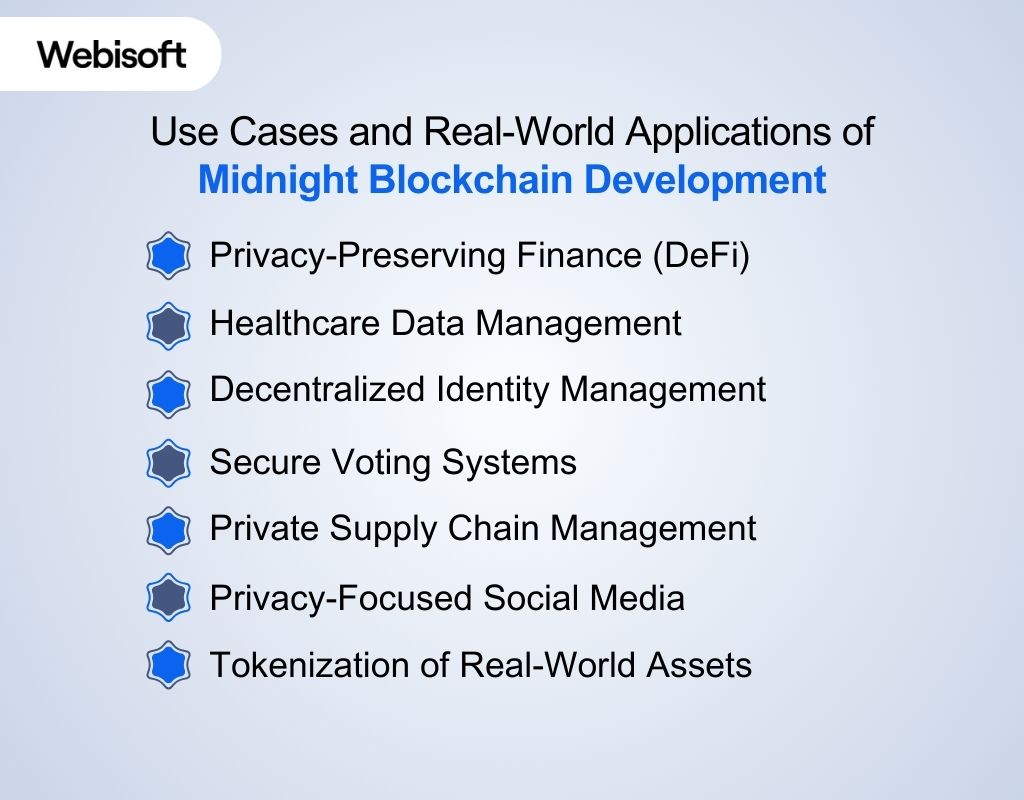 Webisoft

Use Cases and Real-World Applications of
Midnight Blockchain Development

Privacy-Preserving Finance (DeFi)

Healthcare Data Management

Decentralized Identity Management

Secure Voting Systems

Private Supply Chain Management

Privacy-Focused Social Media

Tokenization of Real-World Assets